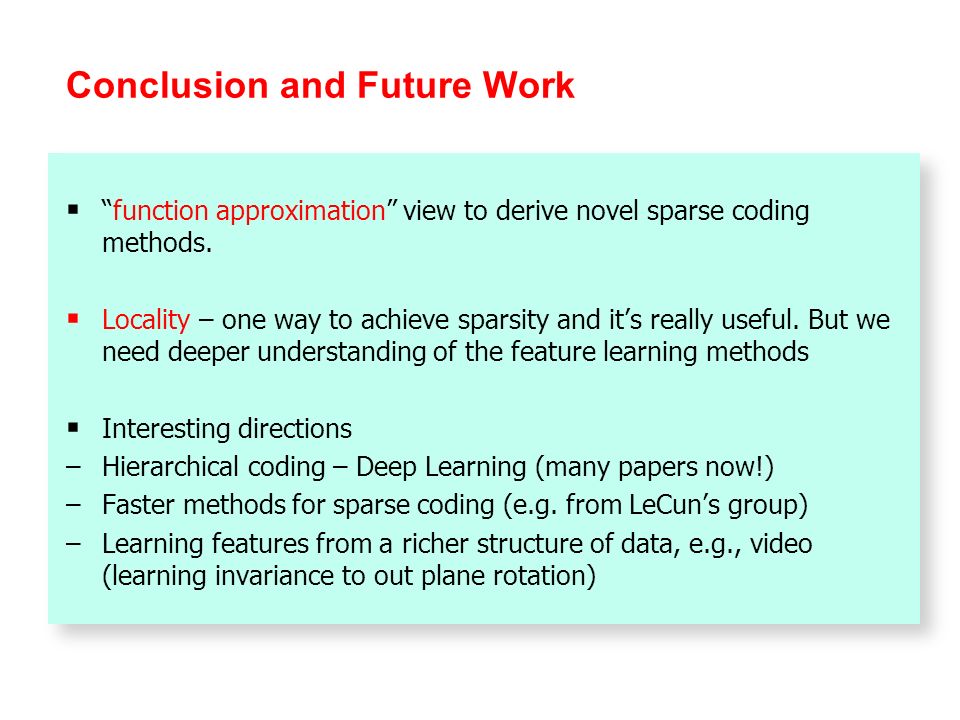 Conclusion and Future Work

▪ "function approximation" view to derive novel sparse coding methods.

▪ Locality – one way to achieve sparsity and it's really useful. But we need deeper understanding of the feature learning methods

▪ Interesting directions
– Hierarchical coding – Deep Learning (many papers now!)
– Faster methods for sparse coding (e.g. from LeCun's group)
– Learning features from a richer structure of data, e.g., video (learning invariance to out plane rotation)